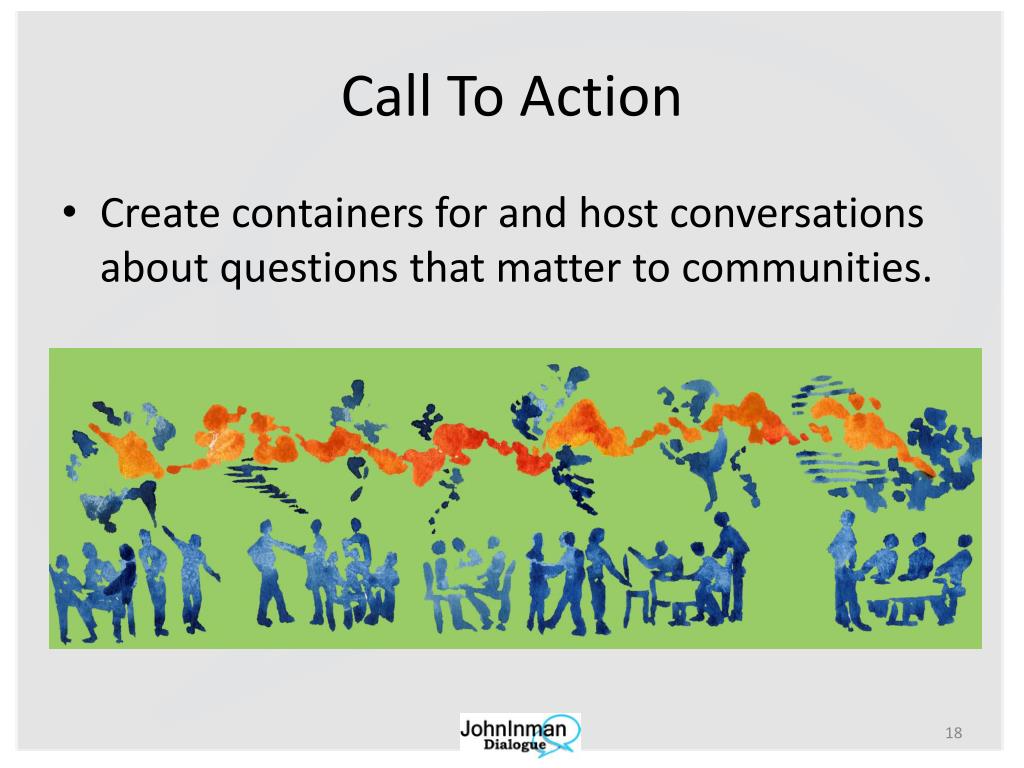 Call To Action

• Create containers for and host conversations about questions that matter to communities.

JohnInman Dialogue

18